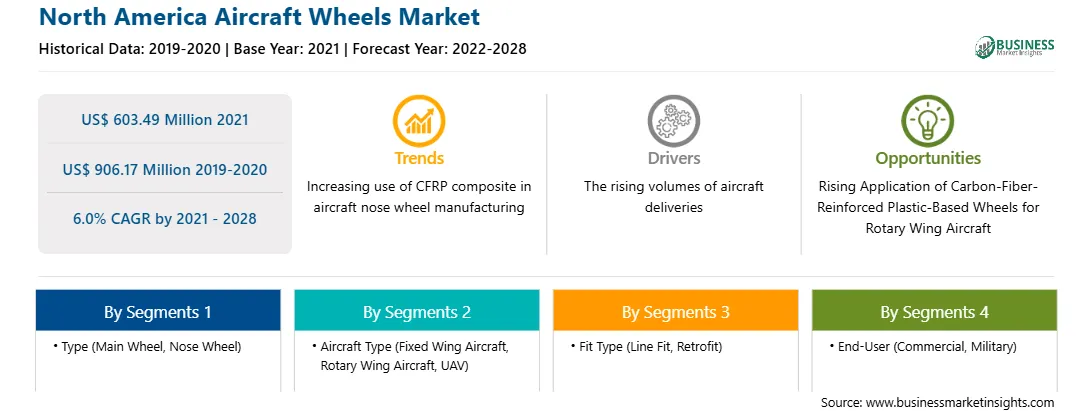 North America Aircraft Wheels Market

Historical Data: 2019-2020 | Base Year: 2021 | Forecast Year: 2022-2028

BUSINESS
Market Insights

US$ 603.49 Million 2021

US$ 906.17 Million 2019-2020

6.0% CAGR by 2021 - 2028

Trends
Increasing use of CFRP composite in aircraft nose wheel manufacturing

Drivers
The rising volumes of aircraft deliveries

Opportunities
Rising Application of Carbon-Fiber-Reinforced Plastic-Based Wheels for Rotary Wing Aircraft

By Segments 1
• Type (Main Wheel, Nose Wheel)

By Segments 2
• Aircraft Type (Fixed Wing Aircraft, Rotary Wing Aircraft, UAV)

By Segments 3
• Fit Type (Line Fit, Retrofit)

By Segments 4
• End-User (Commercial, Military)

Source: www.businessmarketinsights.com